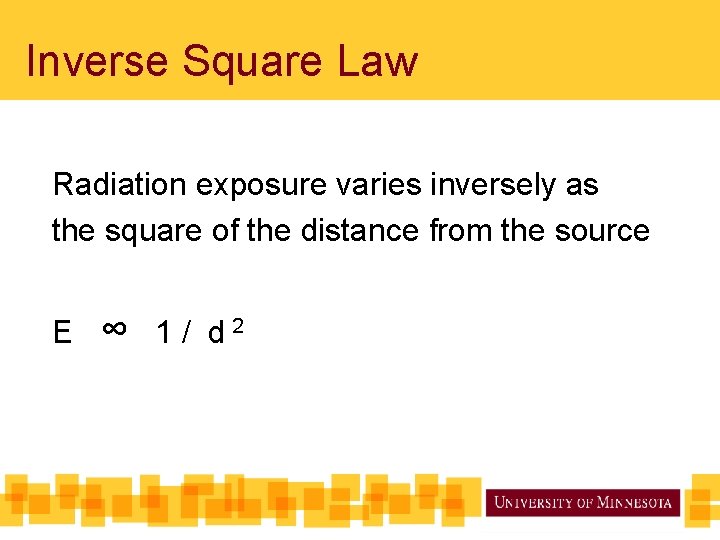 Inverse Square Law

Radiation exposure varies inversely as the square of the distance from the source

$E \infty 1 / d^2$

UNIVERSITY OF MINNESOTA